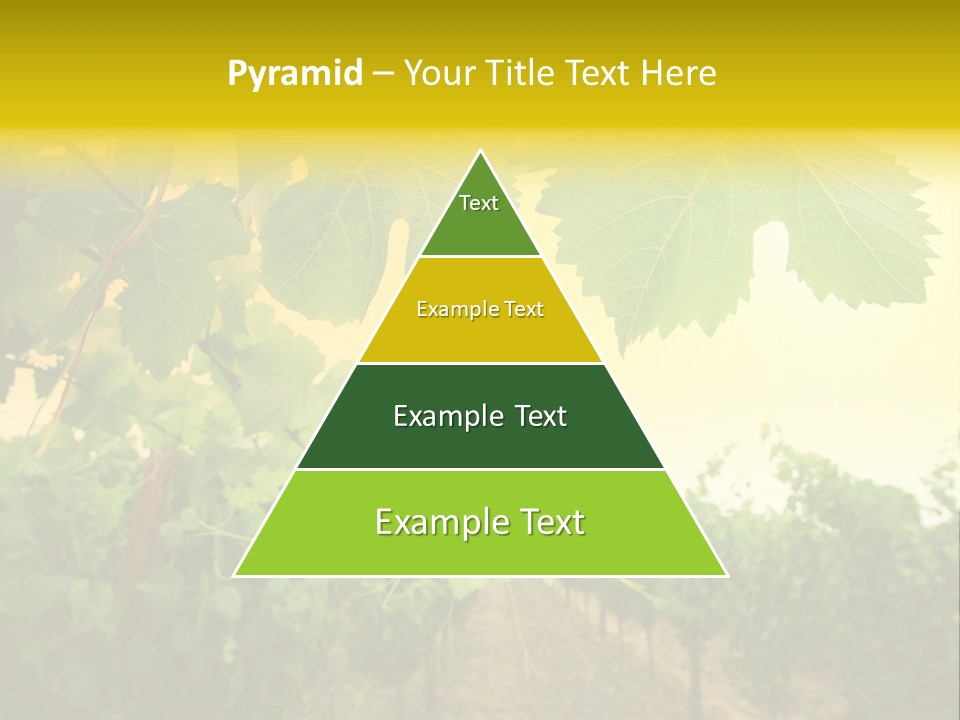 Pyramid – Your Title Text Here

Text

Example Text

Example Text

Example Text